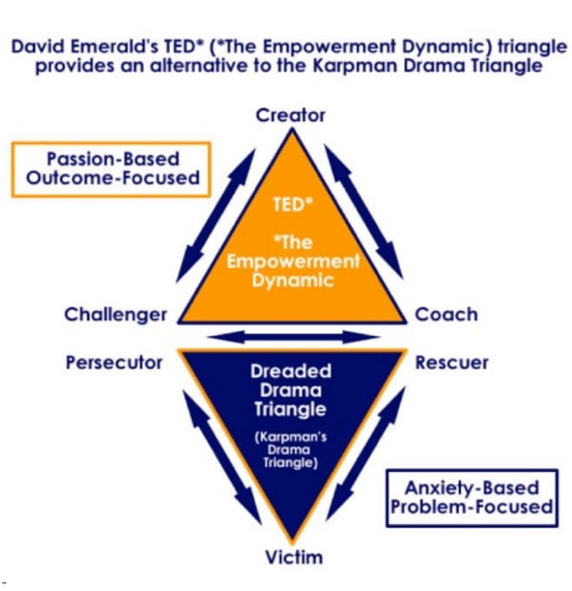 David Emerald's TED* (*The Empowerment Dynamic) triangle provides an alternative to the Karpman Drama Triangle

Creator

Passion-Based
Outcome-Focused

TED*

*The Empowerment Dynamic

Challenger

Coach

Persecutor

Rescuer

Dreaded Drama Triangle

(Karpman's Drama Triangle)

Anxiety-Based
Problem-Focused

Victim